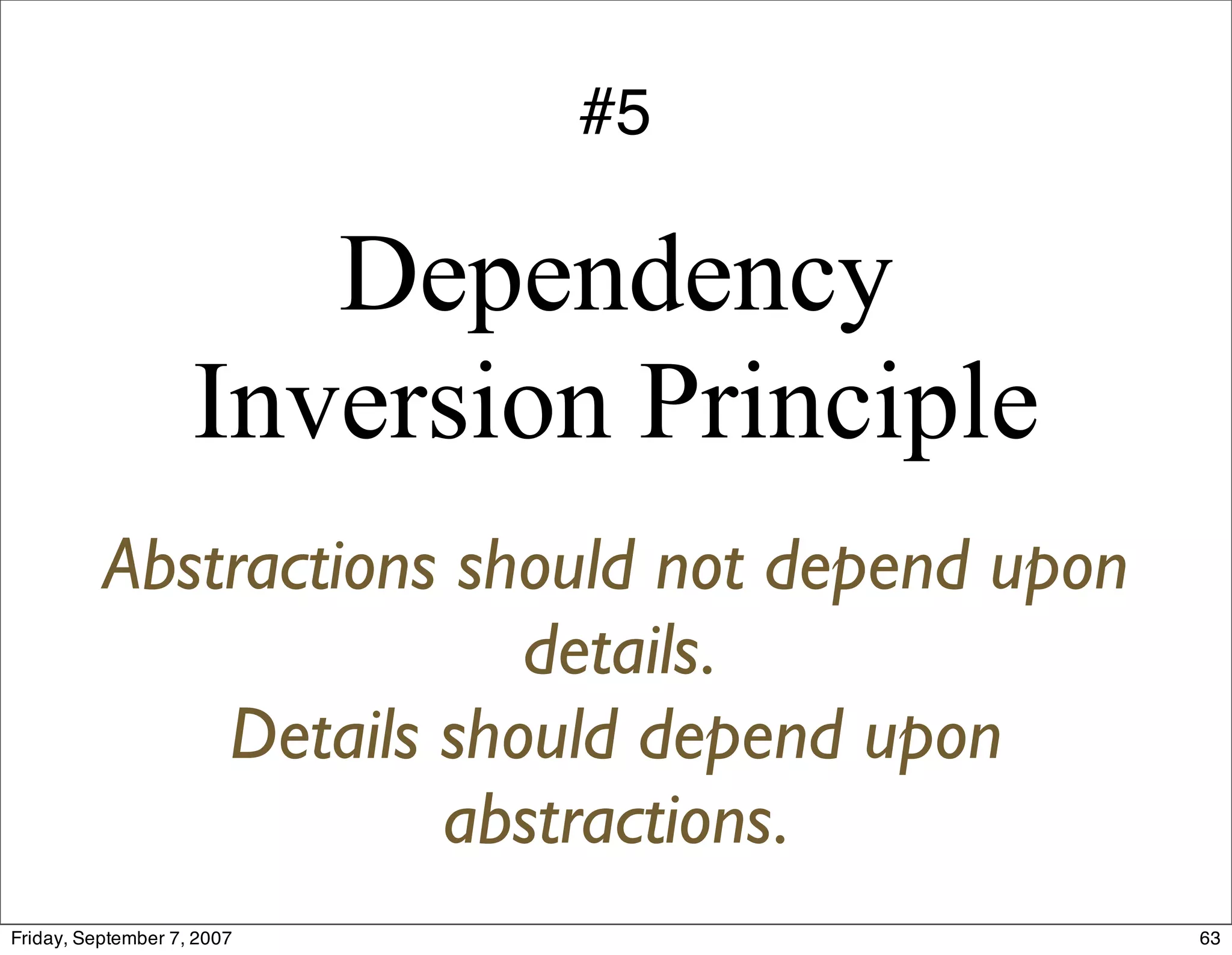 #5

Dependency Inversion Principle

Abstractions should not depend upon details.
Details should depend upon abstractions.

Friday, September 7, 2007

63